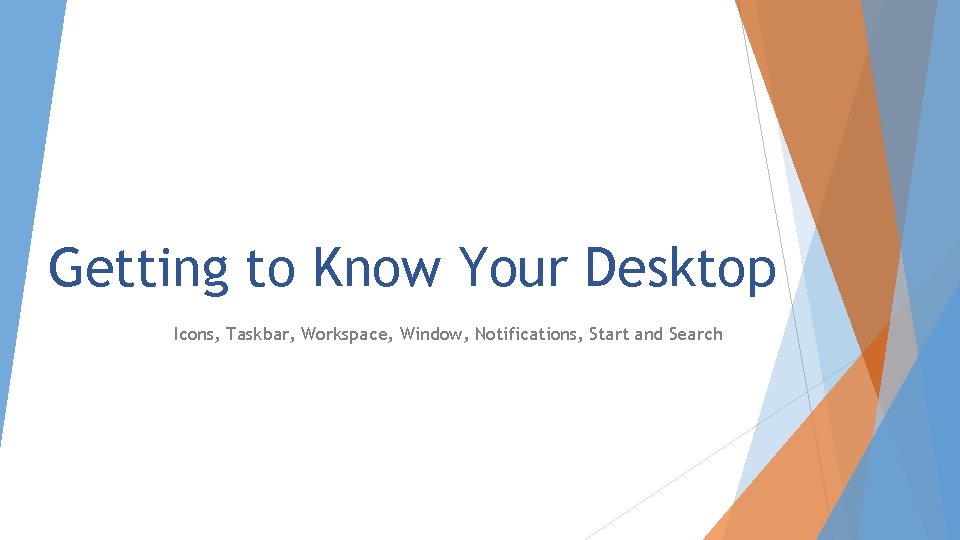 Getting to Know Your Desktop

Icons, Taskbar, Workspace, Window, Notifications, Start and Search